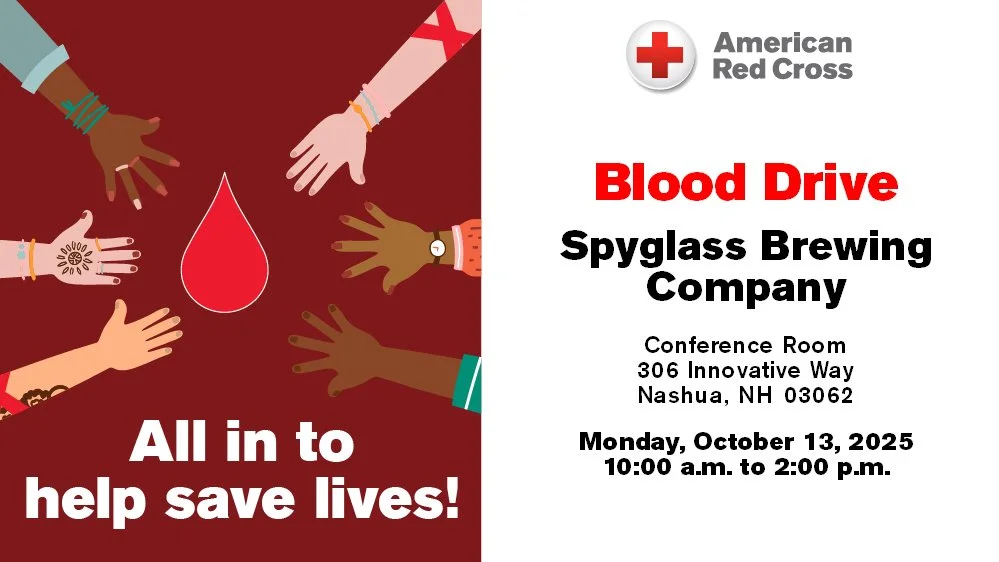 All in to help save lives!

American Red Cross

Blood Drive

Spyglass Brewing Company

Conference Room
306 Innovative Way
Nashua, NH 03062

Monday, October 13, 2025
10:00 a.m. to 2:00 p.m.